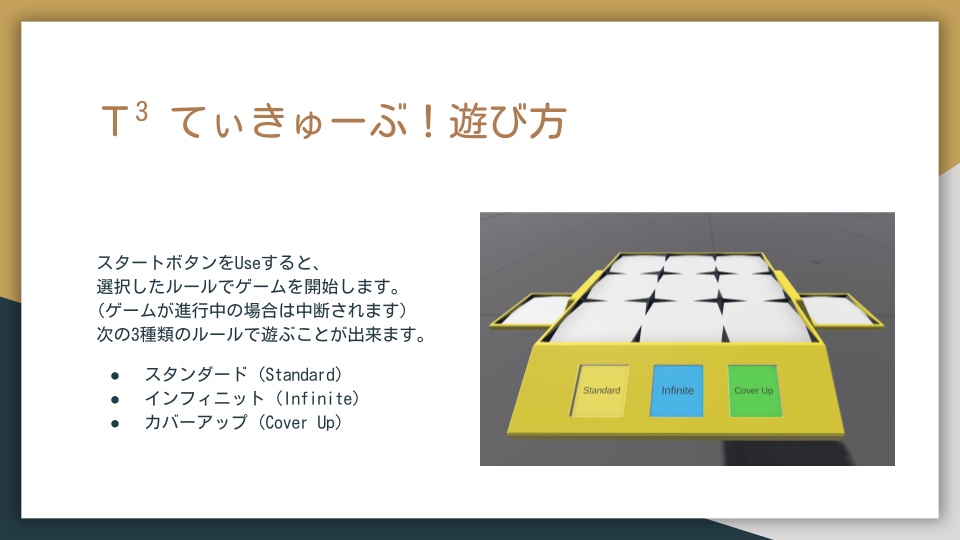 $T^3$ てぃきゅーぶ！遊び方

スタートボタンをUseすると、
選択したルールでゲームを開始します。
（ゲームが進行中の場合は中断されます）
次の3種類のルールで遊ぶことが出来ます。

● スタンダード（Standard）
● インフィニット（Infinite）
● カバーアップ（Cover Up）

Standard
Infinite
Cover Up